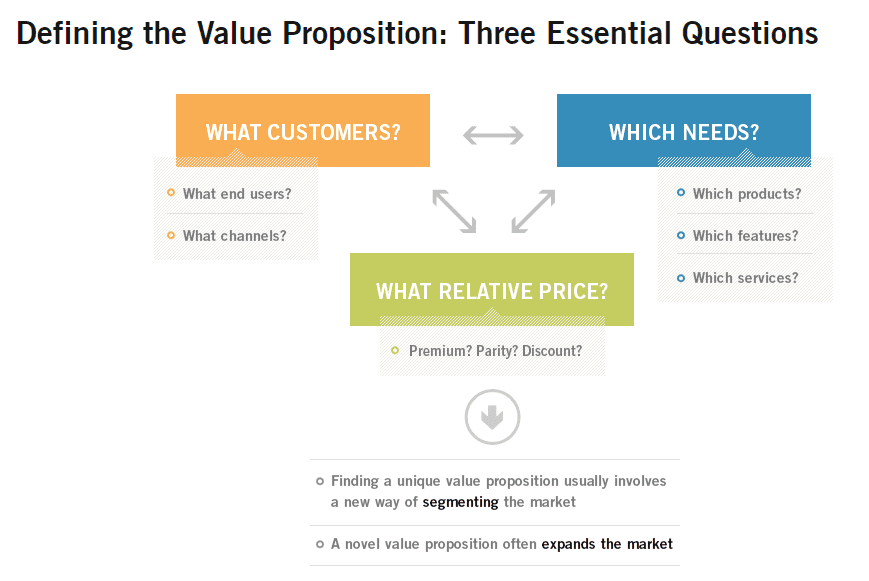 Defining the Value Proposition: Three Essential Questions

WHAT CUSTOMERS?

What end users?

What channels?

WHICH NEEDS?

Which products?

Which features?

Which services?

WHAT RELATIVE PRICE?

Premium? Parity? Discount?

Finding a unique value proposition usually involves a new way of segmenting the market

A novel value proposition often expands the market